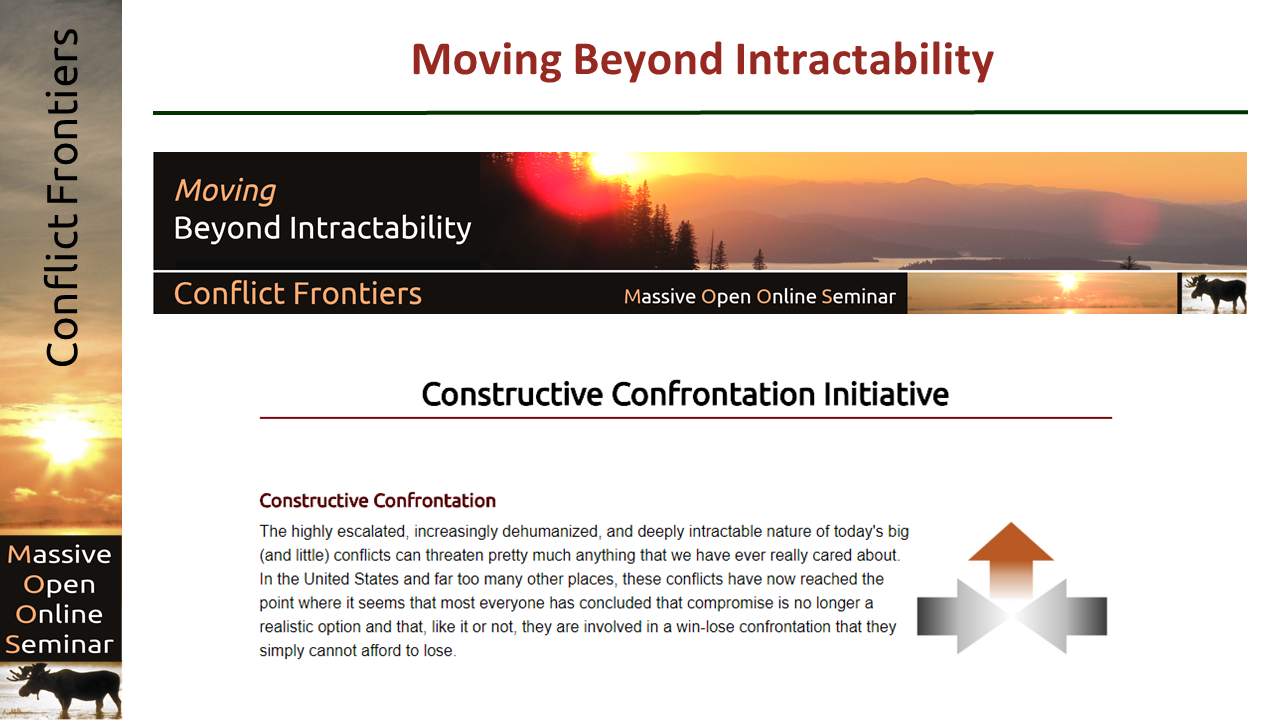 Conflict Frontiers

Massive Open Online Seminar

Moving Beyond Intractability

Moving
Beyond Intractability

Conflict Frontiers

Massive Open Online Seminar

Constructive Confrontation Initiative

Constructive Confrontation

The highly escalated, increasingly dehumanized, and deeply intractable nature of today's big (and little) conflicts can threaten pretty much anything that we have ever really cared about. In the United States and far too many other places, these conflicts have now reached the point where it seems that most everyone has concluded that compromise is no longer a realistic option and that, like it or not, they are involved in a win-lose confrontation that they simply cannot afford to lose.